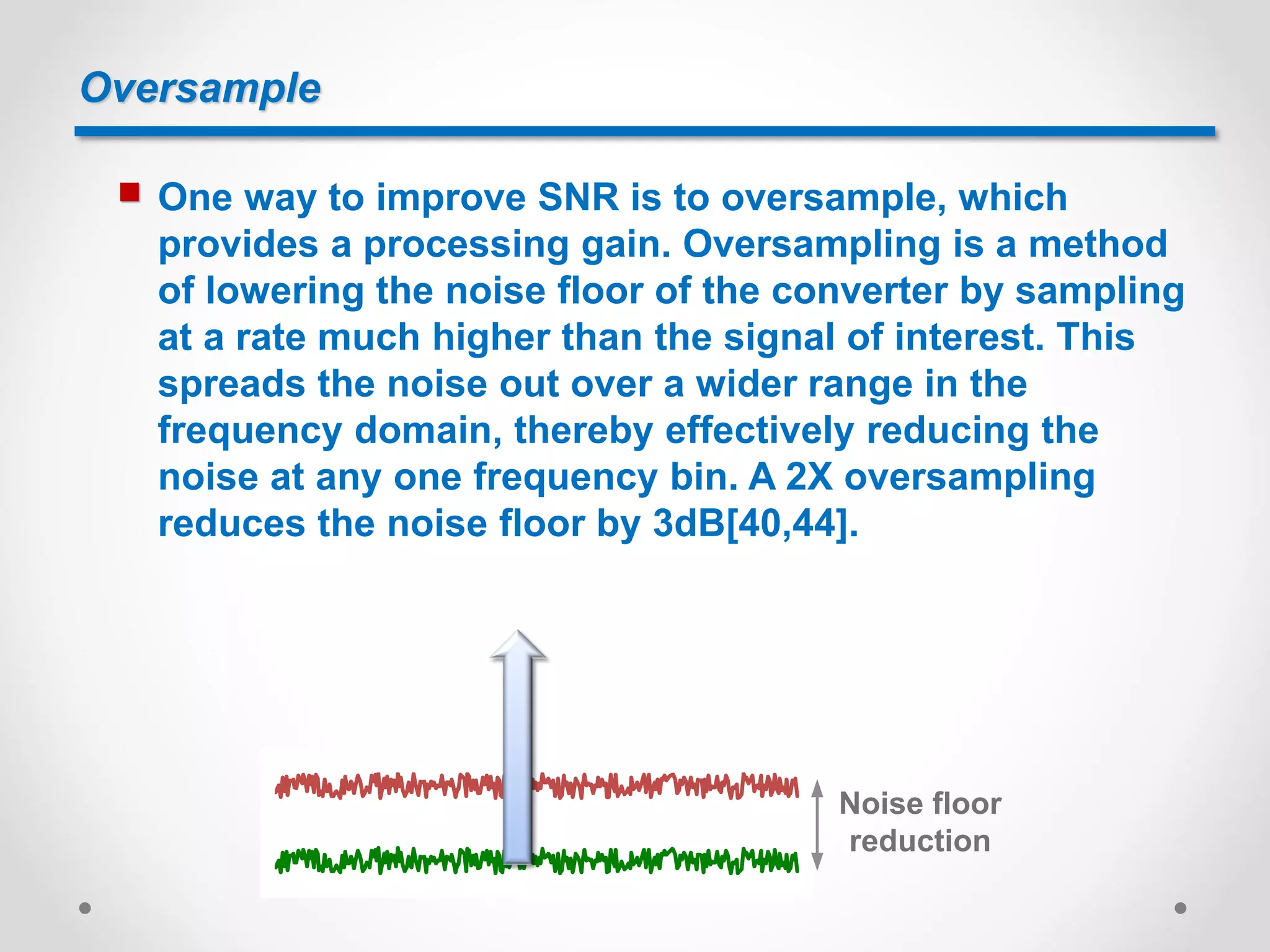 Oversample

One way to improve SNR is to oversample, which provides a processing gain. Oversampling is a method of lowering the noise floor of the converter by sampling at a rate much higher than the signal of interest. This spreads the noise out over a wider range in the frequency domain, thereby effectively reducing the noise at any one frequency bin. A 2X oversampling reduces the noise floor by 3dB[40,44].

Noise floor reduction